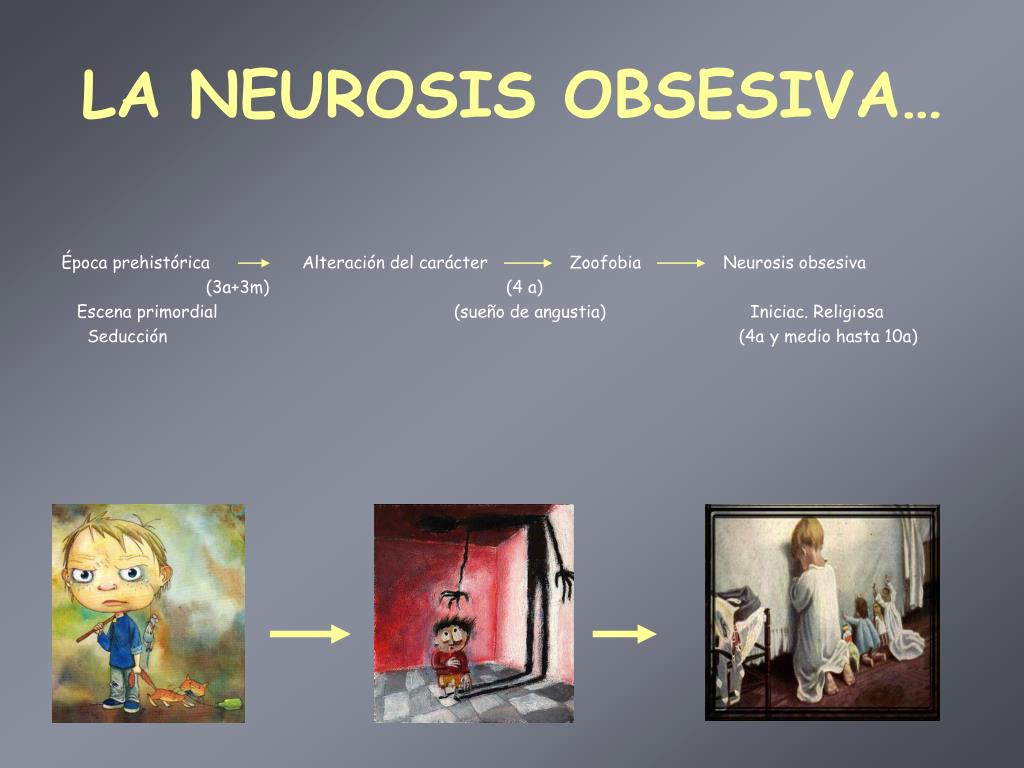 LA NEUROSIS OBSESIVA…

Época prehistórica → Alteración del carácter → Zoofobia → Neurosis obsesiva
(3a+3m) (4 a)
Escena primordial (sueño de angustia) Iniciac. Religiosa
Seducción (4a y medio hasta 10a)